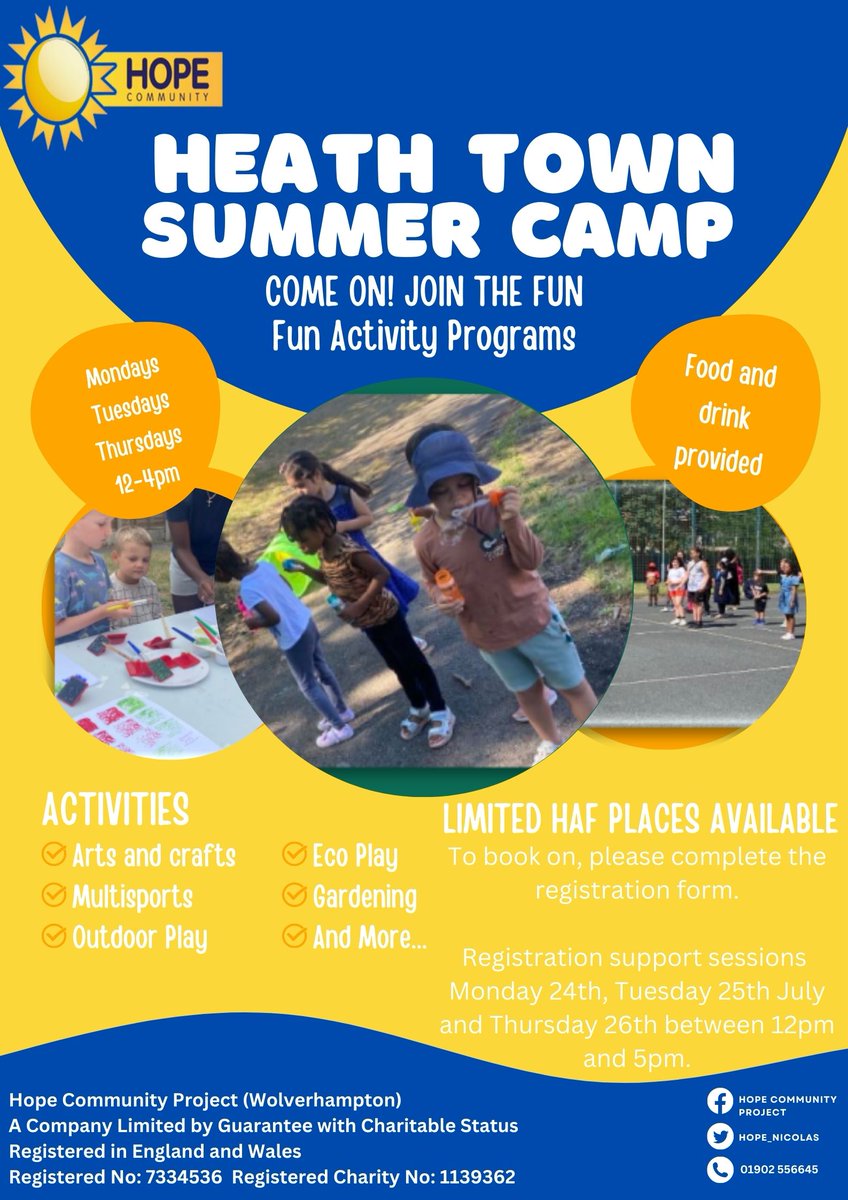 HOPE
COMMUNITY

HEATH TOWN SUMMER CAMP

COME ON! JOIN THE FUN
Fun Activity Programs

Mondays
Tuesdays
Thursdays
12-4pm

Food and drink provided

ACTIVITIES
Arts and crafts
Multisports
Outdoor Play
Eco Play
Gardening
And More...

LIMITED HAF PLACES AVAILABLE
To book on, please complete the registration form.

Registration support sessions Monday 24th, Tuesday 25th July and Thursday 26th between 12pm and 5pm.

Hope Community Project (Wolverhampton)
A Company Limited by Guarantee with Charitable Status
Registered in England and Wales
Registered No: 7334536 Registered Charity No: 1139362

HOPE COMMUNITY PROJECT
HOPE_NICOLAS
01902 556645